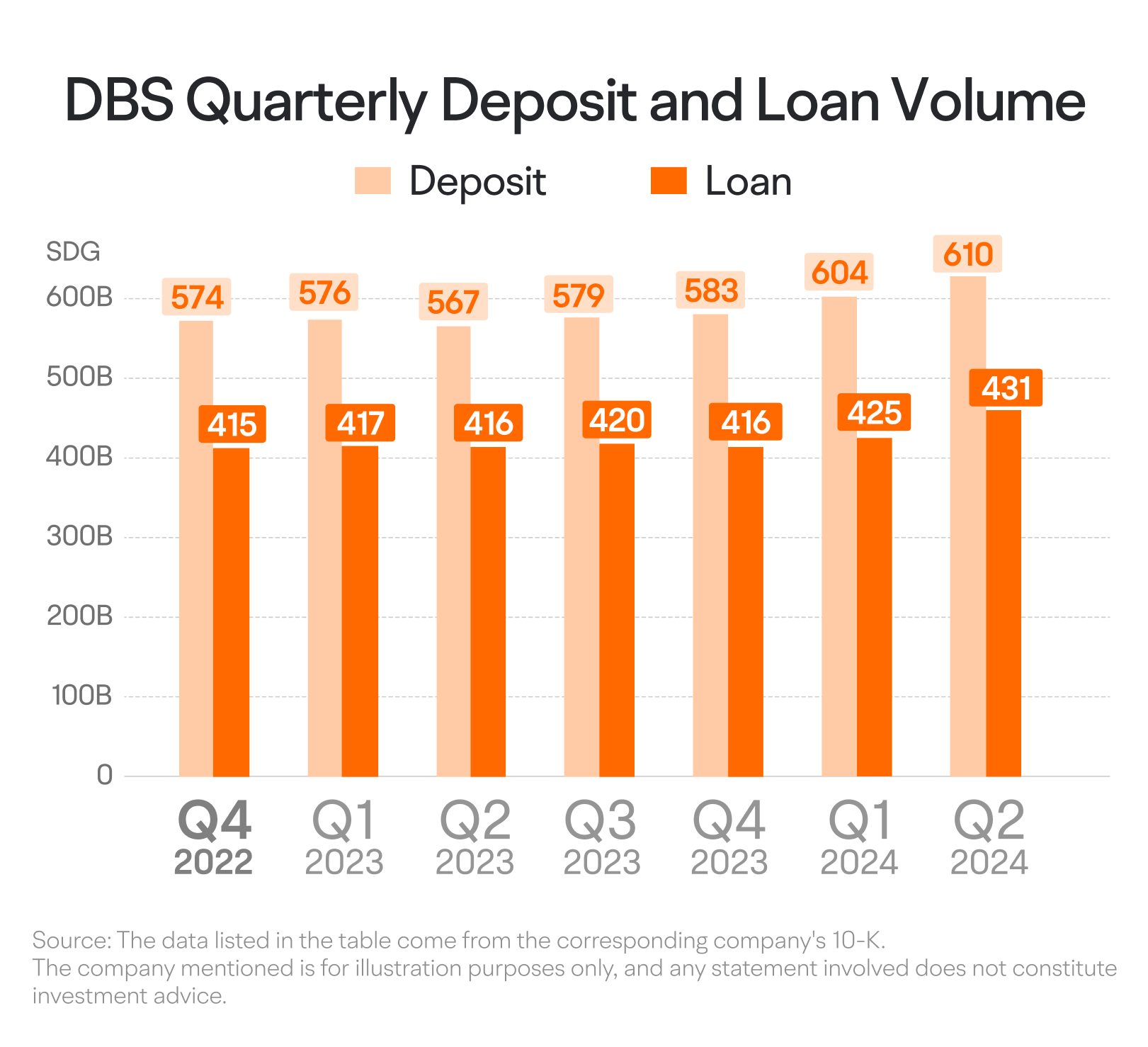 DBS Quarterly Deposit and Loan Volume

Deposit Loan

SDG
600B
500B
400B
300B
200B
100B
0

574 415
576 417
567 416
579 420
583 416
604 425
610 431

Q4 2022
Q1 2023
Q2 2023
Q3 2023
Q4 2023
Q1 2024
Q2 2024

Source: The data listed in the table come from the corresponding company's 10-K.
The company mentioned is for illustration purposes only, and any statement involved does not constitute investment advice.